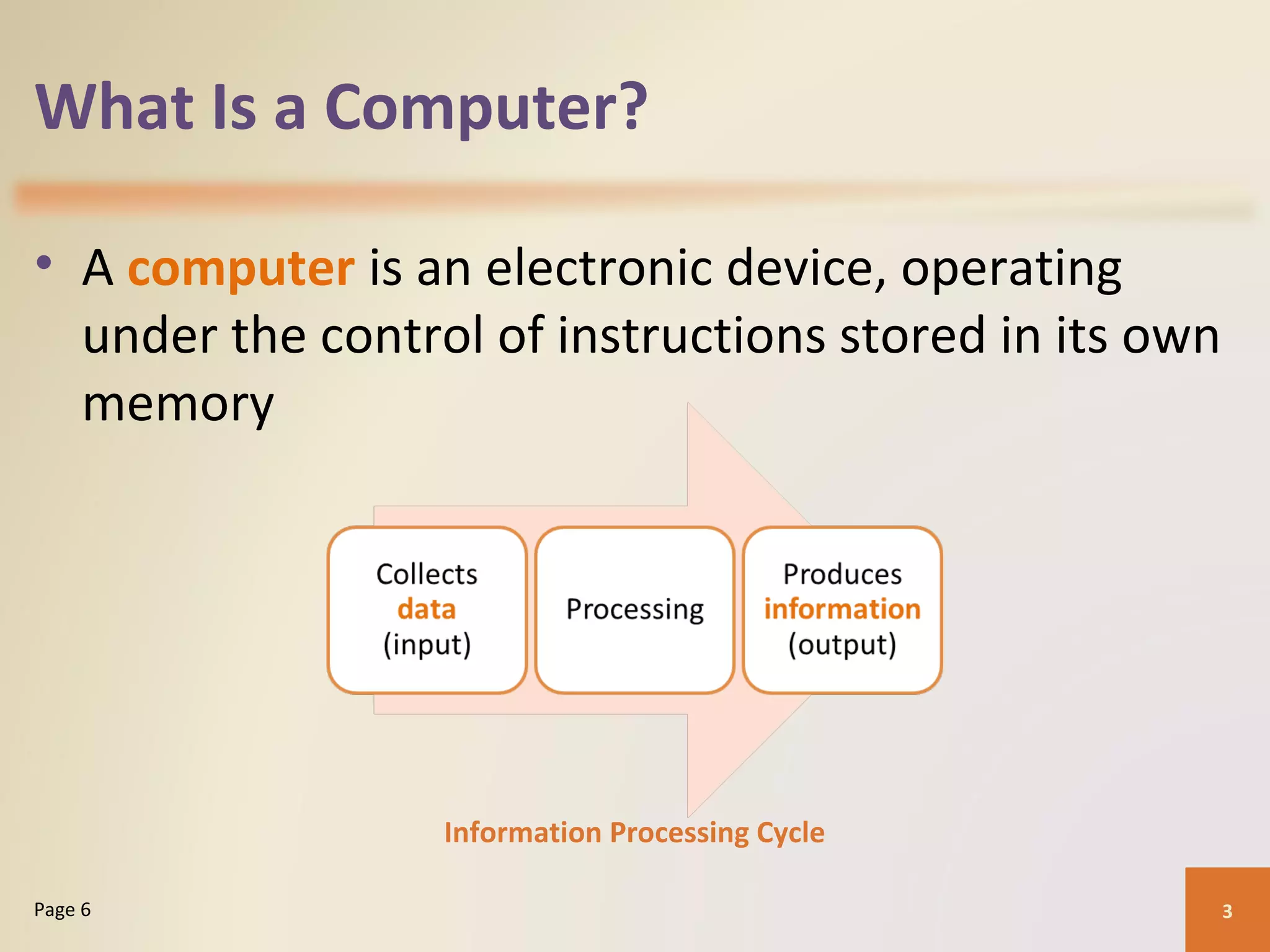 What Is a Computer?

• A computer is an electronic device, operating under the control of instructions stored in its own memory

Collects data (input)

Processing

Produces information (output)

Information Processing Cycle

Page 6

3